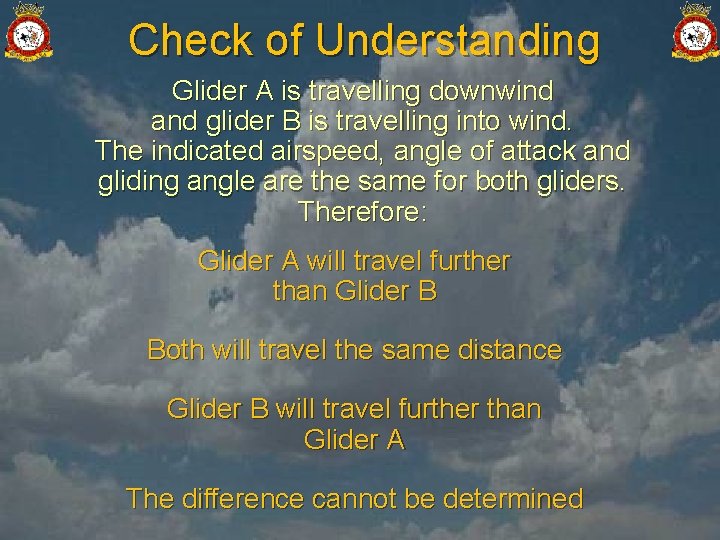 Check of Understanding

Glider A is travelling downwind and glider B is travelling into wind. The indicated airspeed, angle of attack and gliding angle are the same for both gliders. Therefore:

Glider A will travel further than Glider B

Both will travel the same distance

Glider B will travel further than Glider A

The difference cannot be determined